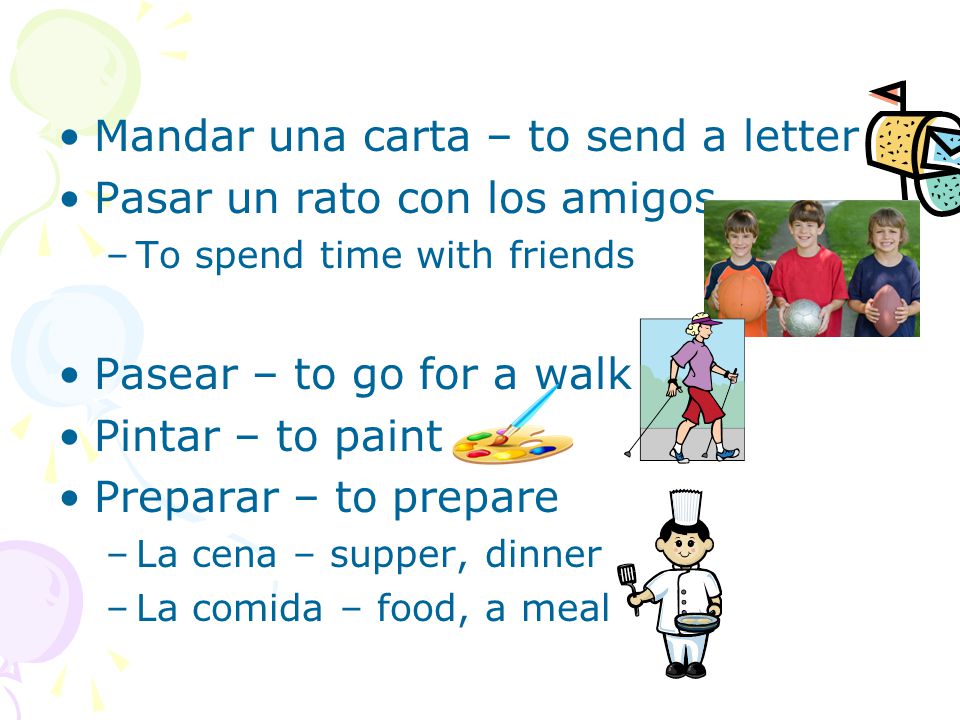 • Mandar una carta – to send a letter
• Pasar un rato con los amigos
– To spend time with friends

• Pasear – to go for a walk
• Pintar – to paint
• Preparar – to prepare
– La cena – supper, dinner
– La comida – food, a meal